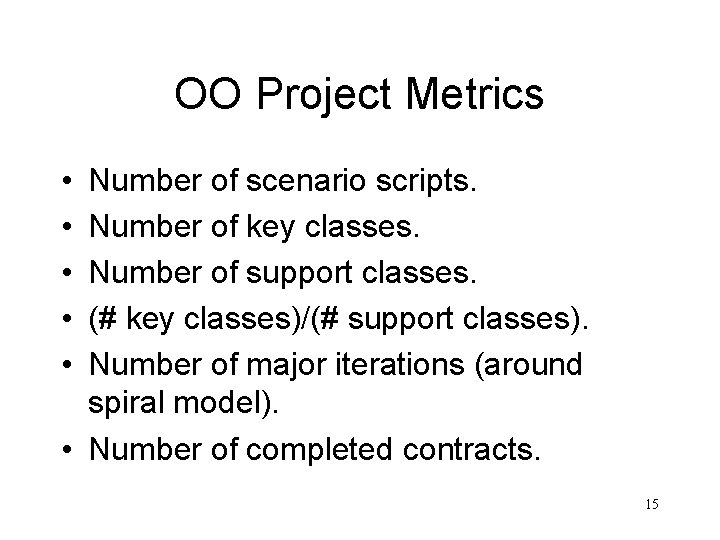 OO Project Metrics

• Number of scenario scripts.
• Number of key classes.
• Number of support classes.
• (# key classes)/(# support classes).
• Number of major iterations (around spiral model).
• Number of completed contracts.

15